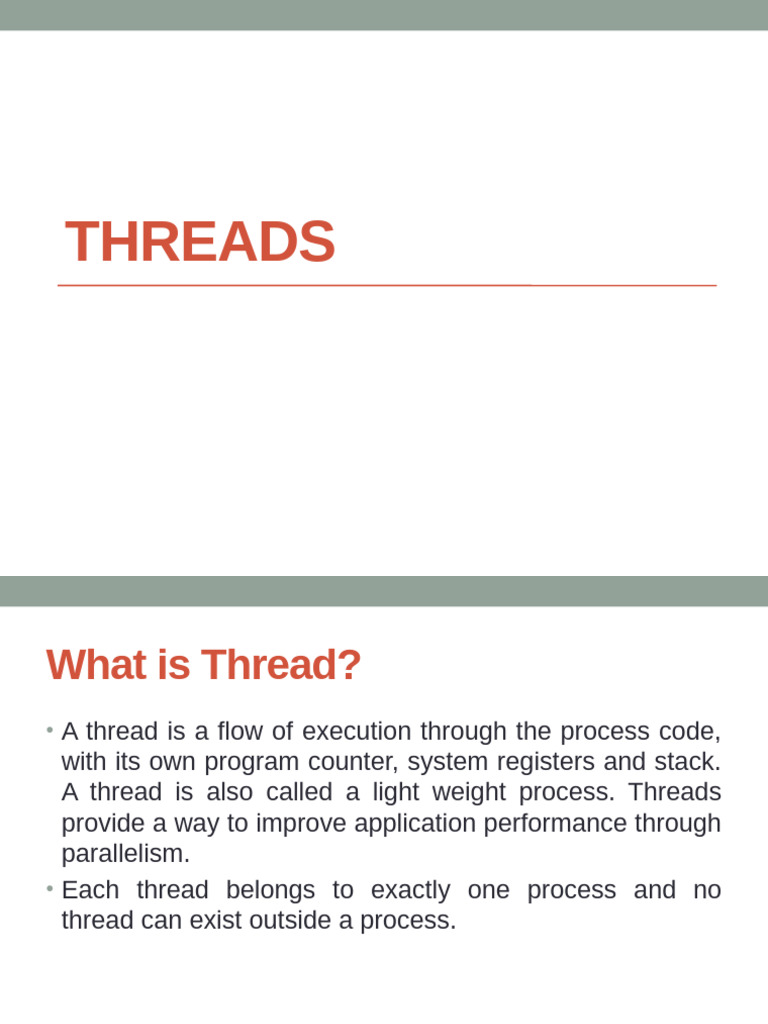 THREADS

What is Thread?

• A thread is a flow of execution through the process code, with its own program counter, system registers and stack. A thread is also called a light weight process. Threads provide a way to improve application performance through parallelism.

• Each thread belongs to exactly one process and no thread can exist outside a process.